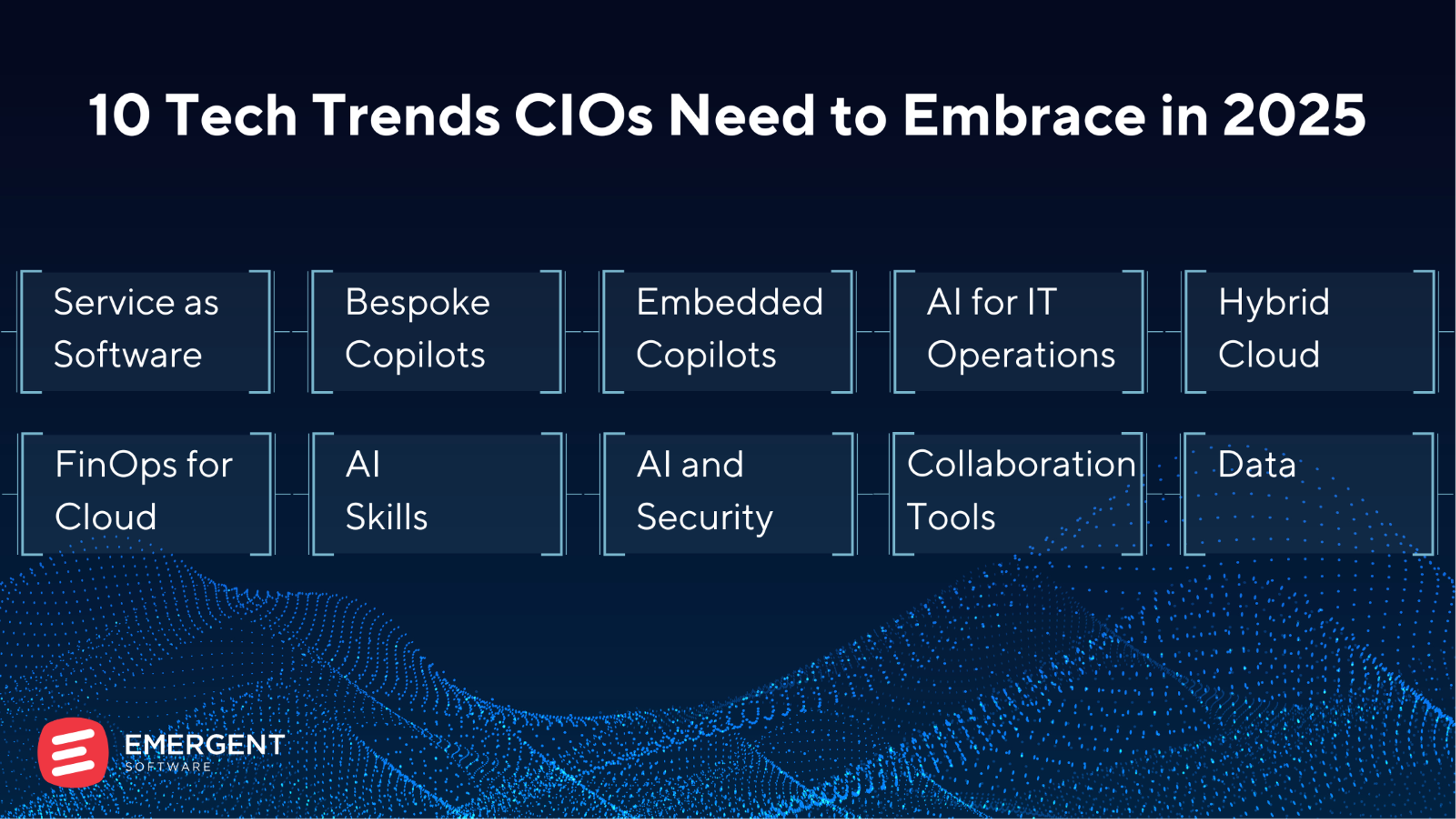 10 Tech Trends CIOs Need to Embrace in 2025

Service as Software

Bespoke Copilots

Embedded Copilots

AI for IT Operations

Hybrid Cloud

FinOps for Cloud

AI Skills

AI and Security

Collaboration Tools

Data

EMERGENT SOFTWARE